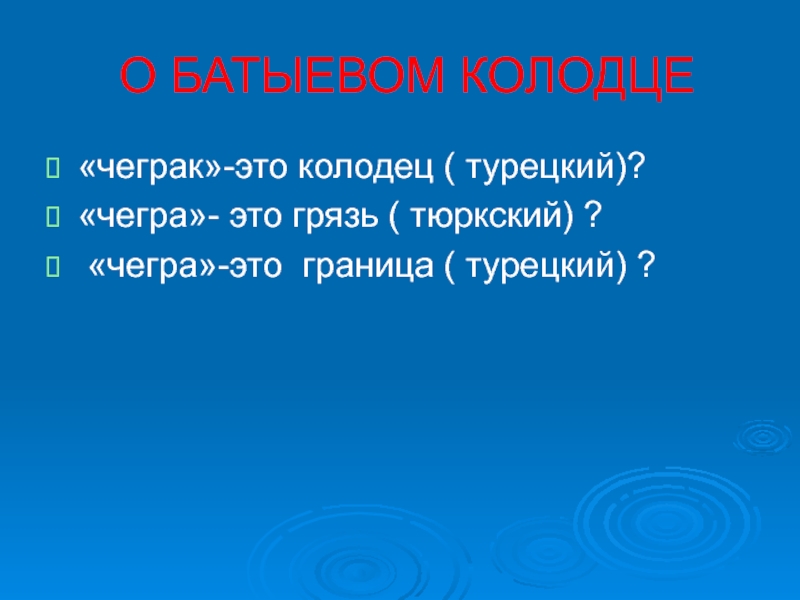 О БАТЫЕВОМ КОЛОДЦЕ

«чеграк»-это колодец ( турецкий)?

«чегра»- это грязь ( тюркский) ?

«чегра»-это граница ( турецкий) ?